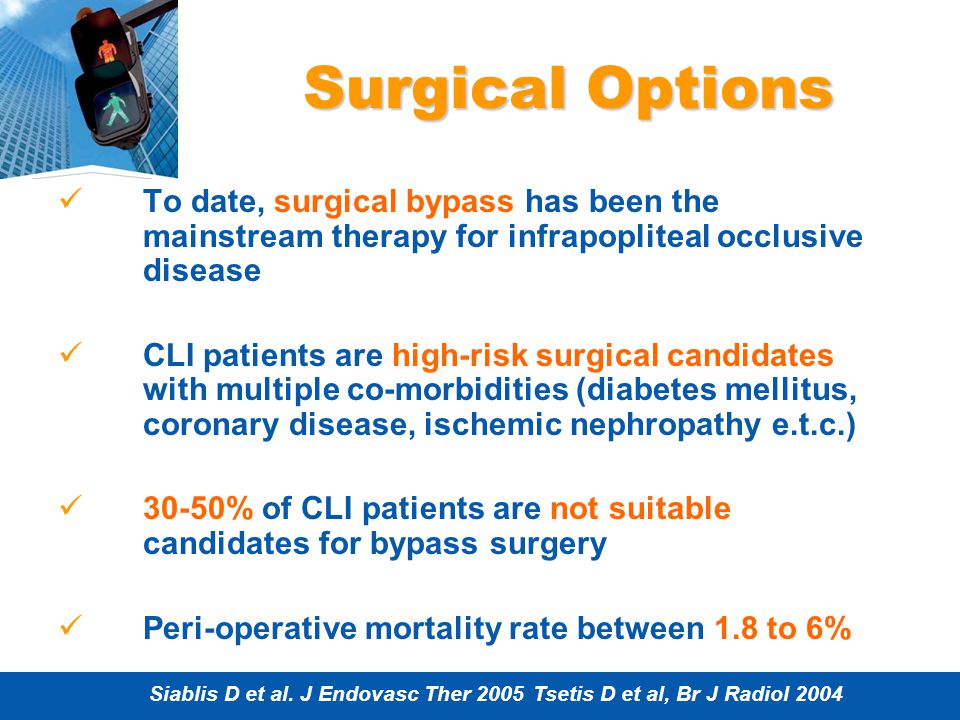 Surgical Options

✓ To date, surgical bypass has been the mainstream therapy for infrapopliteal occlusive disease

✓ CLI patients are high-risk surgical candidates with multiple co-morbidities (diabetes mellitus, coronary disease, ischemic nephropathy e.t.c.)

✓ 30-50% of CLI patients are not suitable candidates for bypass surgery

✓ Peri-operative mortality rate between 1.8 to 6%

Siablis D et al. J Endovasc Ther 2005 Tsetis D et al, Br J Radiol 2004